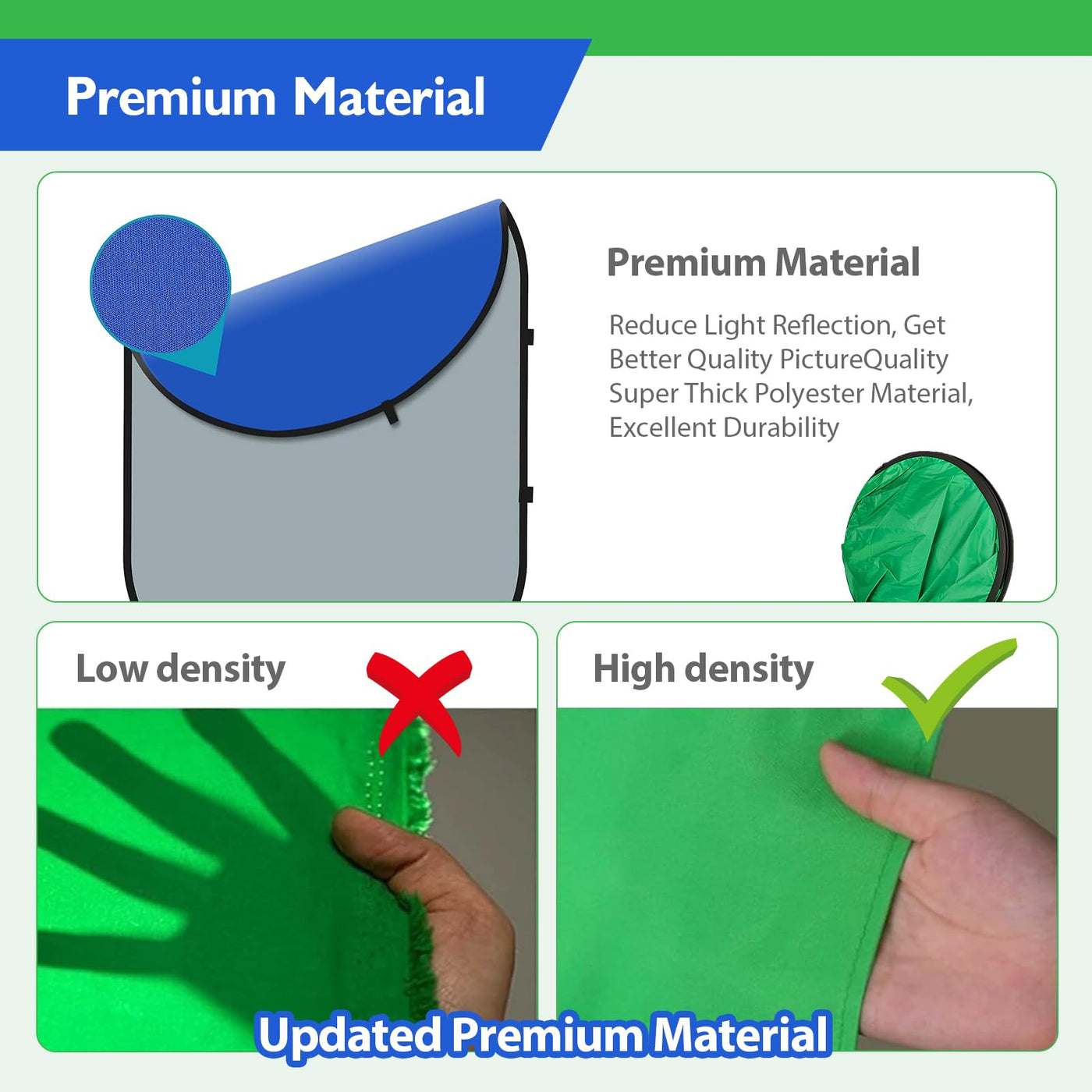 Premium Material

Premium Material

Reduce Light Reflection, Get Better Quality PictureQuality Super Thick Polyester Material, Excellent Durability

Low density

High density

Updated Premium Material